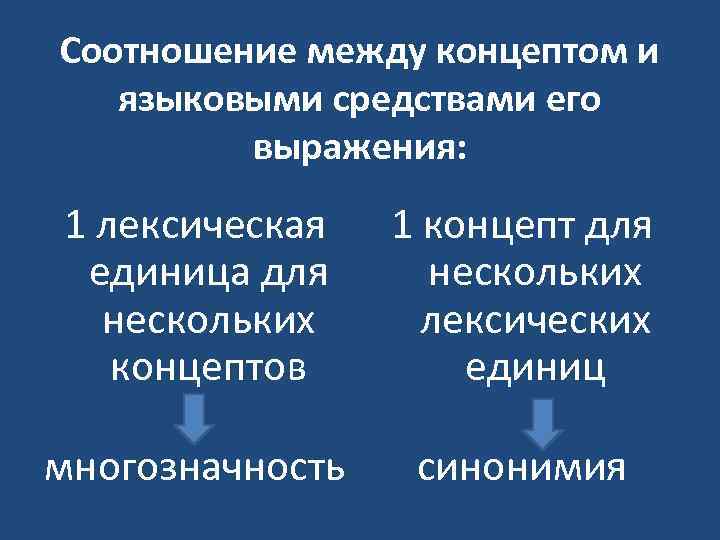 Соотношение между концептом и языковыми средствами его выражения:

1 лексическая единица для нескольких концептов

многозначность

1 концепт для нескольких лексических единиц

синонимия